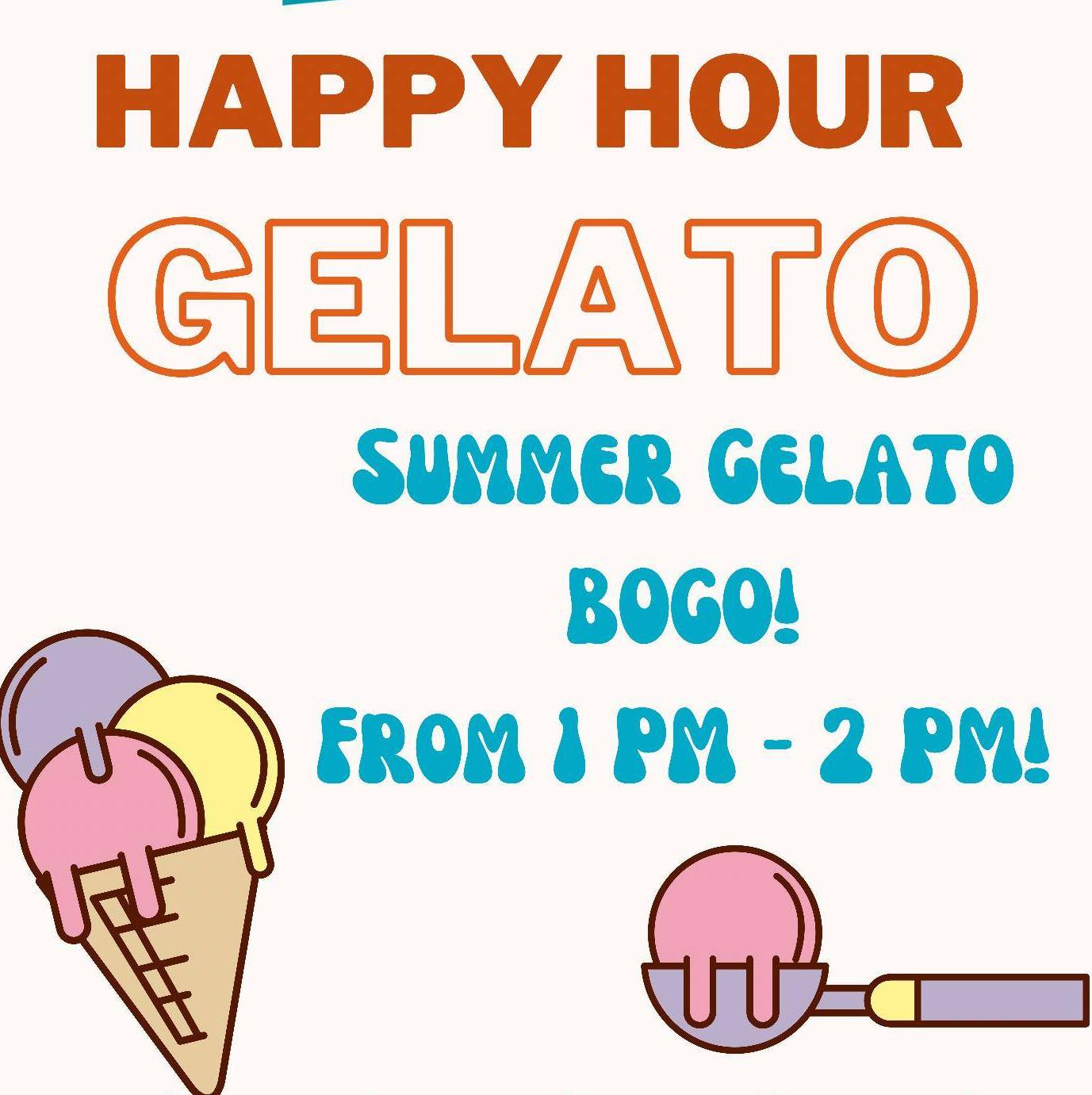 HAPPY HOUR
GELATO
SUMMER GELATO
BOGO!
FROM 1 PM - 2 PM!